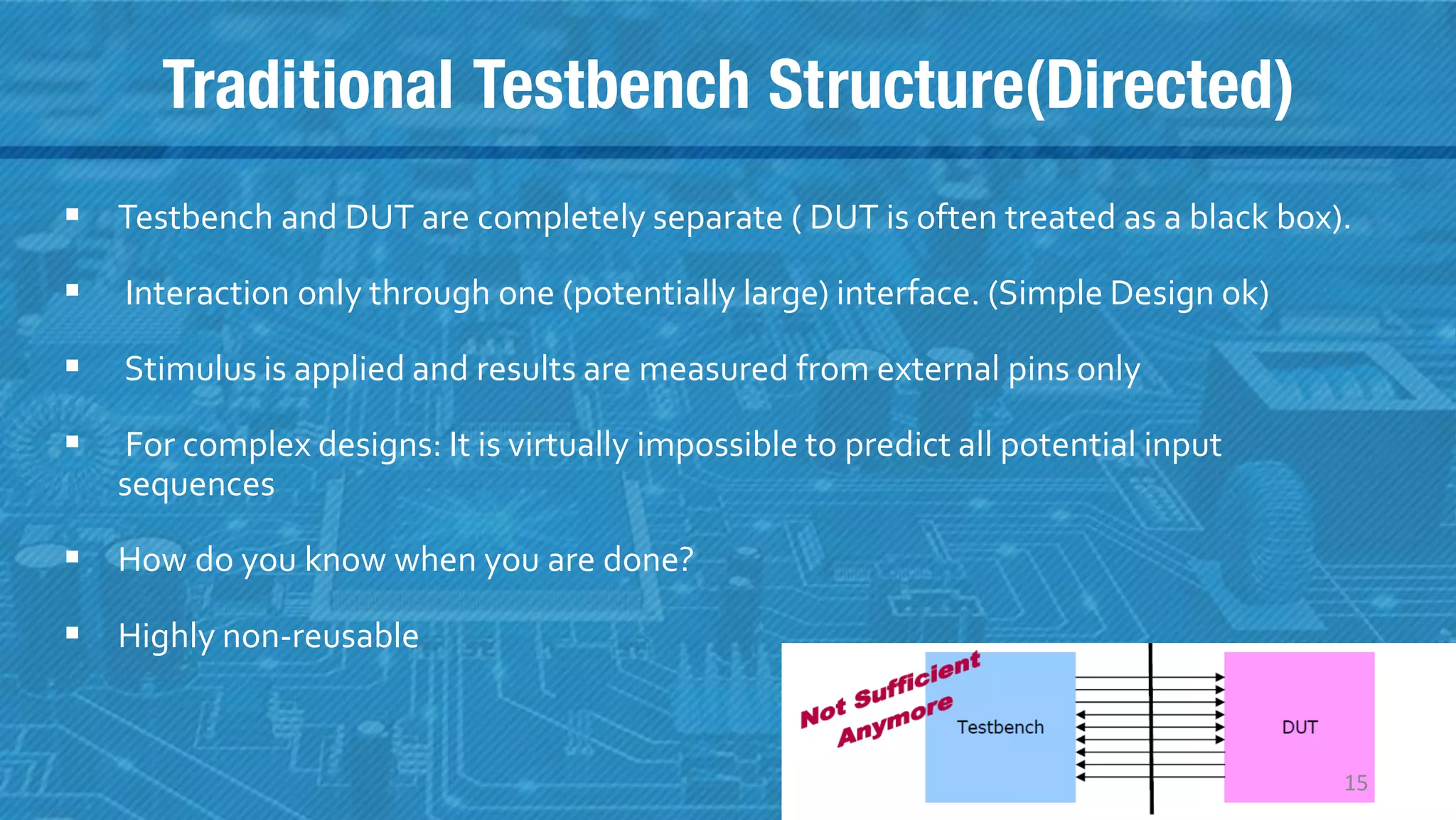 Traditional Testbench Structure(Directed)

▪ Testbench and DUT are completely separate ( DUT is often treated as a black box).

▪ Interaction only through one (potentially large) interface. (Simple Design ok)

▪ Stimulus is applied and results are measured from external pins only

▪ For complex designs: It is virtually impossible to predict all potential input sequences

▪ How do you know when you are done?

▪ Highly non-reusable

Not Sufficient Anymore

Testbench

DUT

15